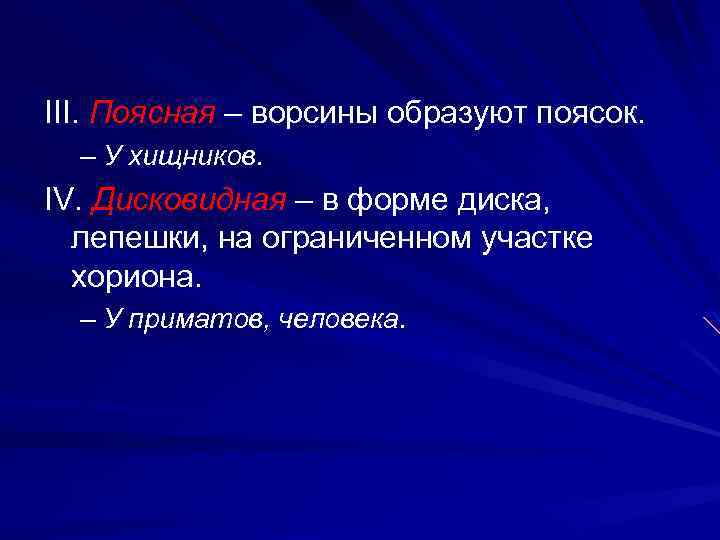 III. Поясная – ворсины образуют поясок.

– У хищников.

IV. Дисковидная – в форме диска, лепешки, на ограниченном участке хориона.

– У приматов, человека.